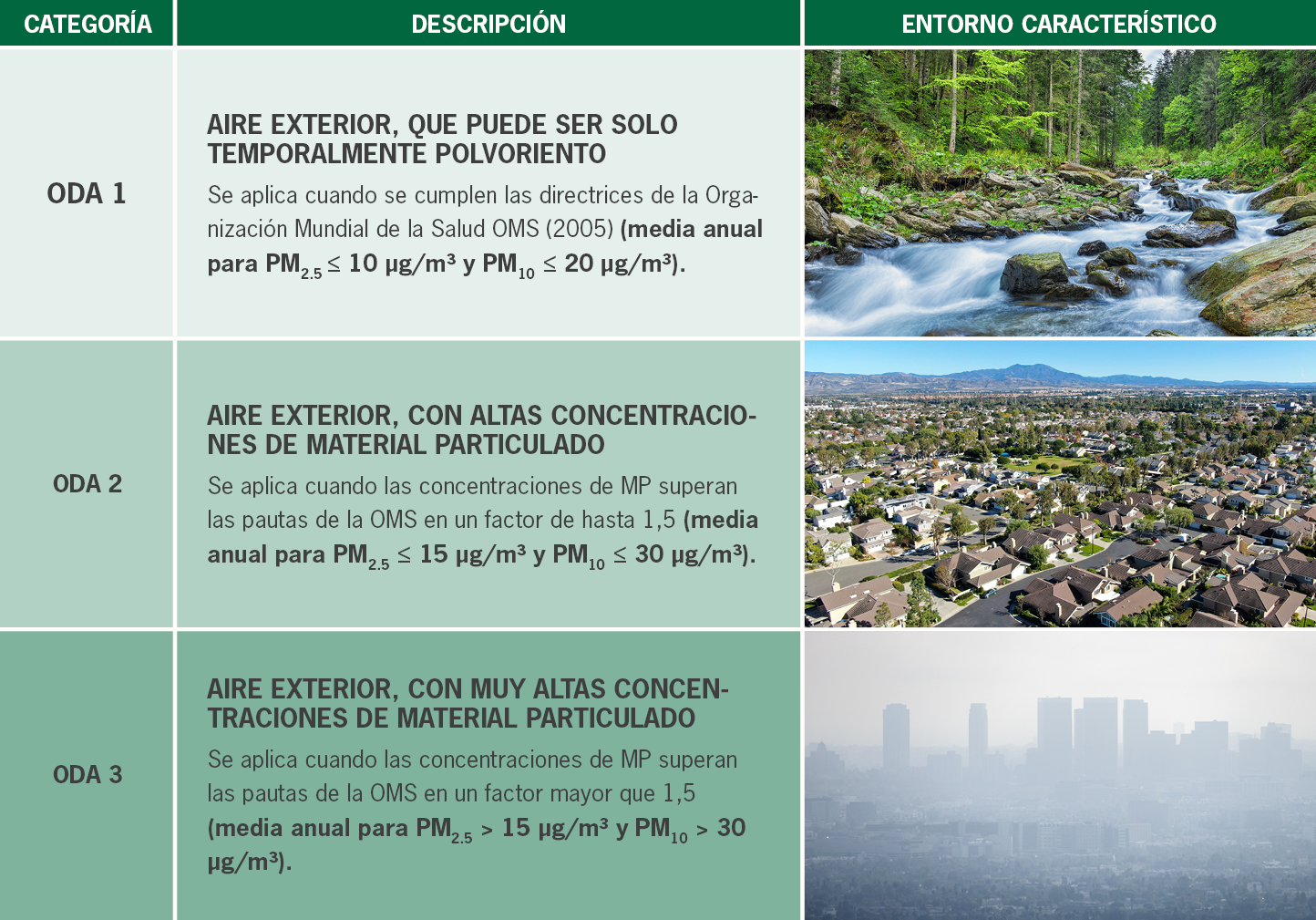 | CATEGORÍA | DESCRIPCIÓN | ENTORNO CARACTERÍSTICO |
|---|---|---|
| ODA 1 | AIRE EXTERIOR, QUE PUEDE SER SOLO TEMPORALMENTE POLVORIENTO Se aplica cuando se cumplen las directrices de la Organización Mundial de la Salud OMS (2005) (media anual para $PM_{2.5} \leq 10$ µg/m³ y $PM_{10} \leq 20$ µg/m³). | |
| ODA 2 | AIRE EXTERIOR, CON ALTAS CONCENTRACIONES DE MATERIAL PARTICULADO Se aplica cuando las concentraciones de MP superan las pautas de la OMS en un factor de hasta 1,5 (media anual para $PM_{2.5} \leq 15$ µg/m³ y $PM_{10} \leq 30$ µg/m³). | |
| ODA 3 | AIRE EXTERIOR, CON MUY ALTAS CONCENTRACIONES DE MATERIAL PARTICULADO Se aplica cuando las concentraciones de MP superan las pautas de la OMS en un factor mayor que 1,5 (media anual para $PM_{2.5} > 15$ µg/m³ y $PM_{10} > 30$ µg/m³). | |